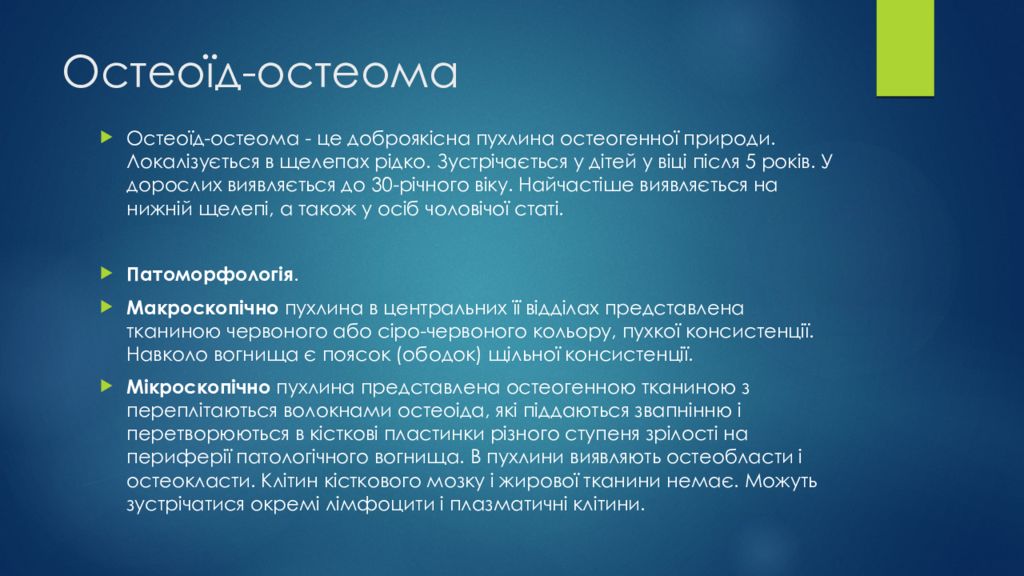 Остеоїд-остеома

Остеоїд-остеома - це доброякісна пухлина остеогенної природи. Локалізується в щелепах рідко. Зустрічається у дітей у віці після 5 років. У дорослих виявляється до 30-річного віку. Найчастіше виявляється на нижній щелепі, а також у осіб чоловічої статі.

Патоморфологія.

Макроскопічно пухлина в центральних її відділах представлена тканиною червоного або сіро-червоного кольору, пухкої консистенції. Навколо вогнища є поясок (ободок) щільної консистенції.

Мікроскопічно пухлина представлена остеогенною тканиною з переплітаються волокнами остеоїда, які піддаються звапнінню і перетворюються в кісткові пластинки різного ступеня зрілості на периферії патологічного вогнища. В пухлини виявляють остеобласти і остеокласти. Клітин кісткового мозку і жирової тканини немає. Можуть зустрічатися окремі лімфоцити і плазматичні клітини.